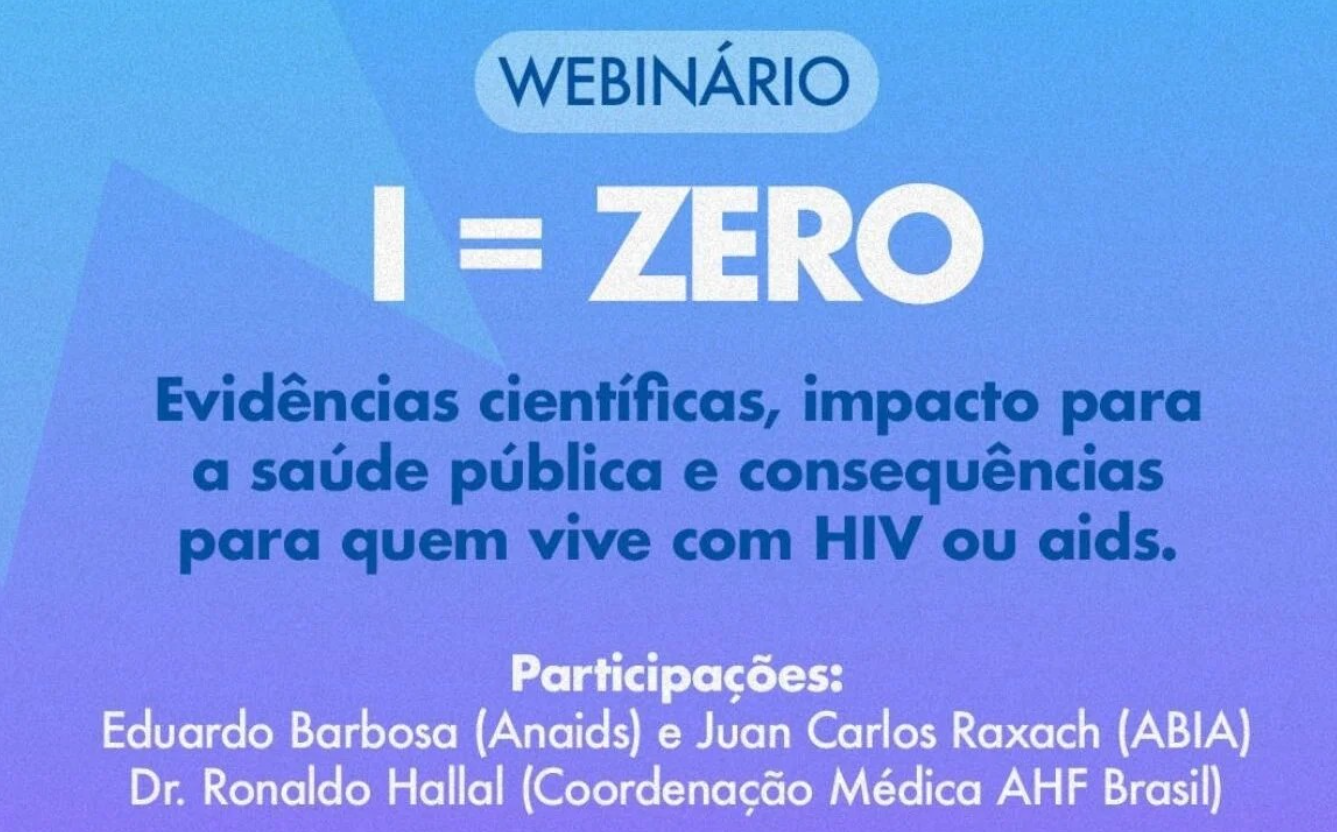 WEBINÁRIO

I = ZERO

Evidências científicas, impacto para a saúde pública e consequências para quem vive com HIV ou aids.

Participações:
Eduardo Barbosa (Anaids) e Juan Carlos Raxach (ABIA)
Dr. Ronaldo Hallal (Coordenação Médica AHF Brasil)